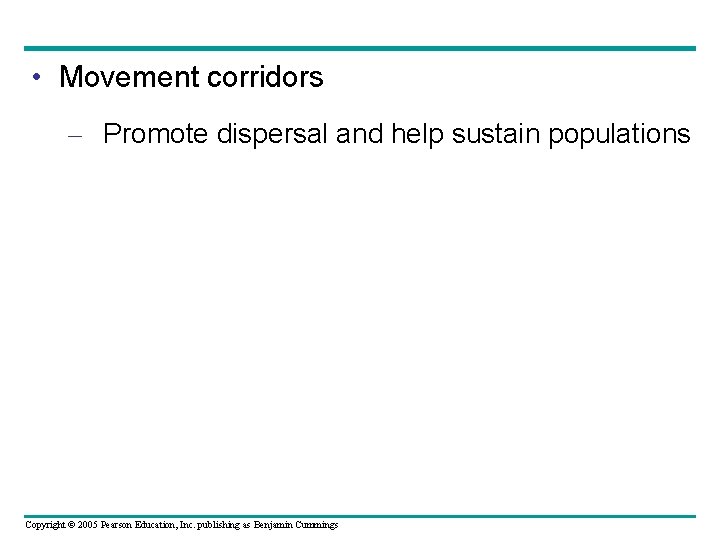 • Movement corridors

– Promote dispersal and help sustain populations

Copyright © 2005 Pearson Education, Inc. publishing as Benjamin Cummings